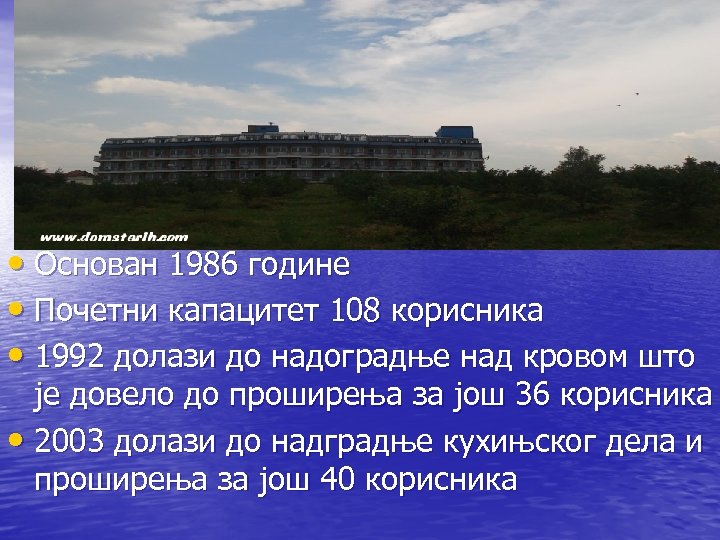 www.domstarih.com

• Основан 1986 године
• Почетни капацитет 108 корисника
• 1992 долази до надоградње над кровом што је довело до проширења за још 36 корисника
• 2003 долази до надградње кухињског дела и проширења за још 40 корисника